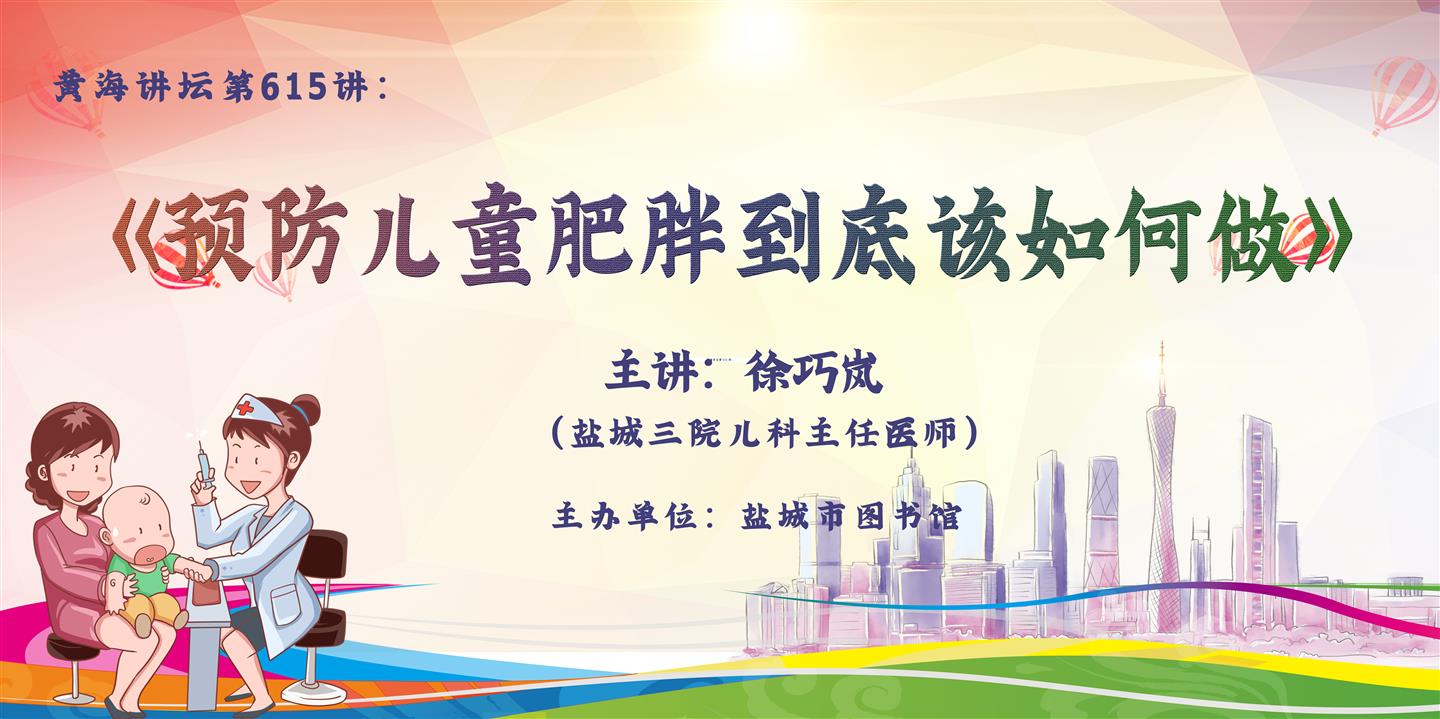 黄海讲坛第615讲：

《预防儿童肥胖到底该如何做》

主讲：徐巧岚

（盐城三院儿科主任医师）

主办单位：盐城市图书馆